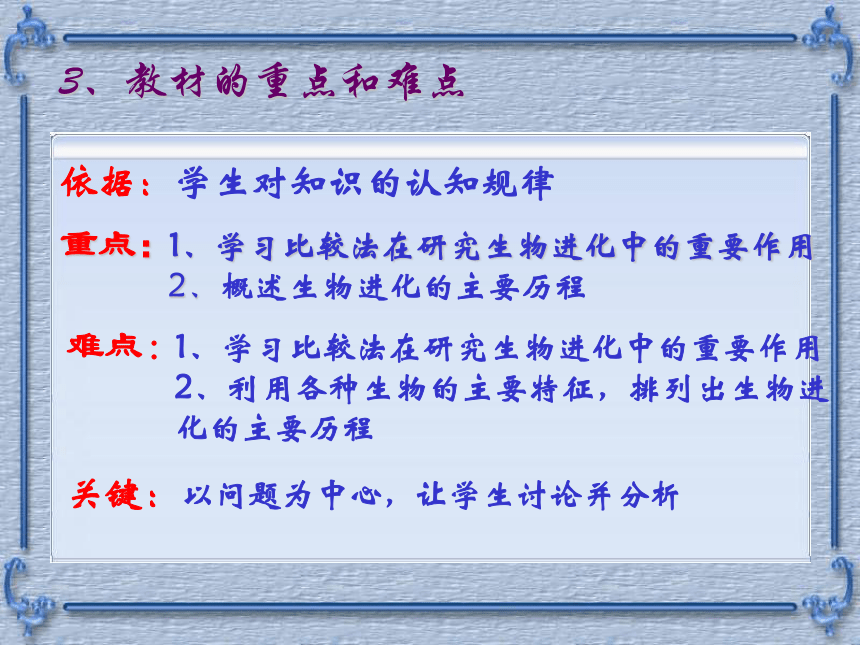 3、教材的重点和难点

依据：学生对知识的认知规律

重点：1、学习比较法在研究生物进化中的重要作用
2、概述生物进化的主要历程

难点：1、学习比较法在研究生物进化中的重要作用
2、利用各种生物的主要特征，排列出生物进化的主要历程

关键：以问题为中心，让学生讨论并分析